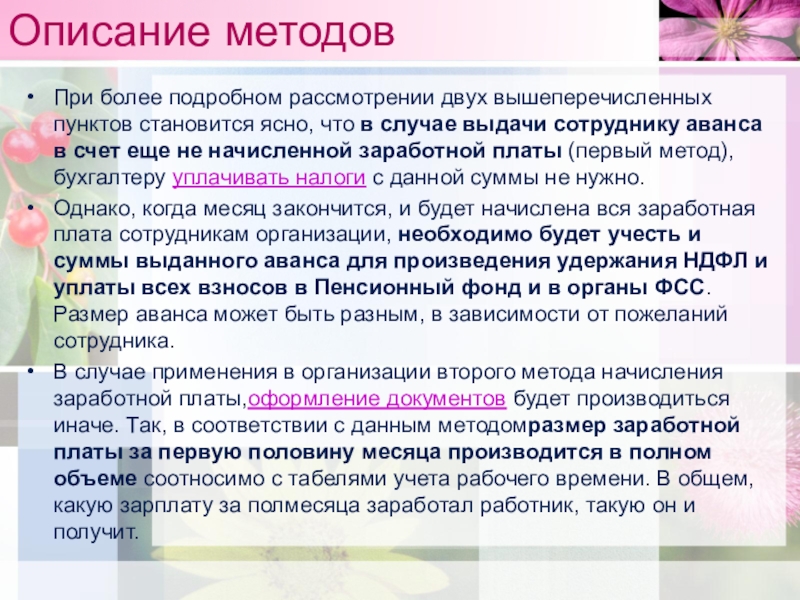 Описание методов

• При более подробном рассмотрении двух вышеперечисленных пунктов становится ясно, что в случае выдачи сотруднику аванса в счет еще не начисленной заработной платы (первый метод), бухгалтеру уплачивать налоги с данной суммы не нужно.

• Однако, когда месяц закончится, и будет начислена вся заработная плата сотрудникам организации, необходимо будет учесть и суммы выданного аванса для произведения удержания НДФЛ и уплаты всех взносов в Пенсионный фонд и в органы ФСС. Размер аванса может быть разным, в зависимости от пожеланий сотрудника.

• В случае применения в организации второго метода начисления заработной платы,оформление документов будет производиться иначе. Так, в соответствии с данным методомразмер заработной платы за первую половину месяца производится в полном объеме соотносимо с табелями учета рабочего времени. В общем, какую зарплату за полмесяца заработал работник, такую он и получит.